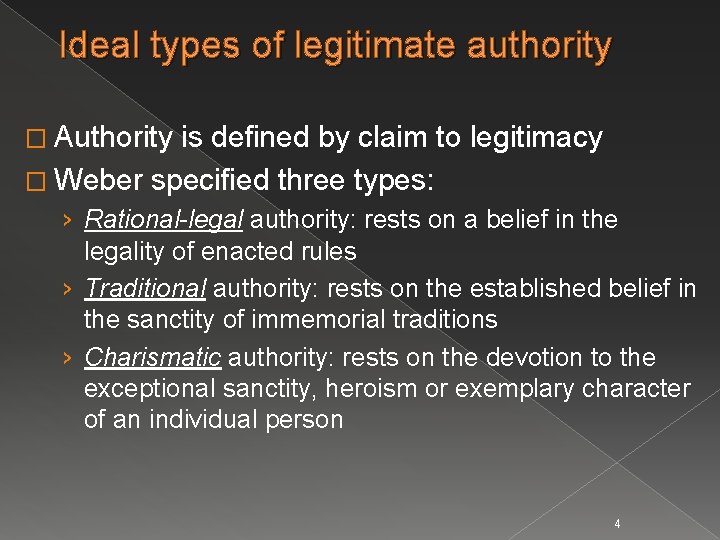 Ideal types of legitimate authority

□ Authority is defined by claim to legitimacy

□ Weber specified three types:

› Rational-legal authority: rests on a belief in the legality of enacted rules

› Traditional authority: rests on the established belief in the sanctity of immemorial traditions

› Charismatic authority: rests on the devotion to the exceptional sanctity, heroism or exemplary character of an individual person

4